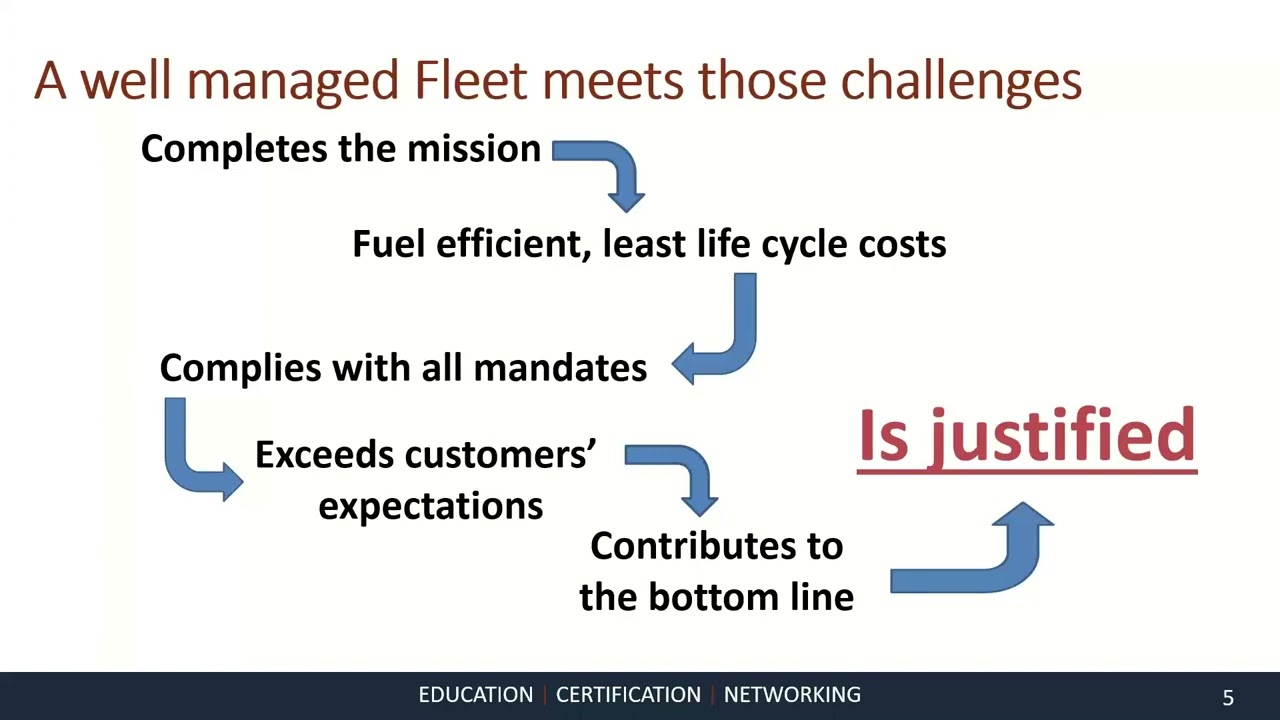 A well managed Fleet meets those challenges

Completes the mission

Fuel efficient, least life cycle costs

Complies with all mandates

Exceeds customers' expectations

Contributes to the bottom line

Is justified

EDUCATION | CERTIFICATION | NETWORKING

5